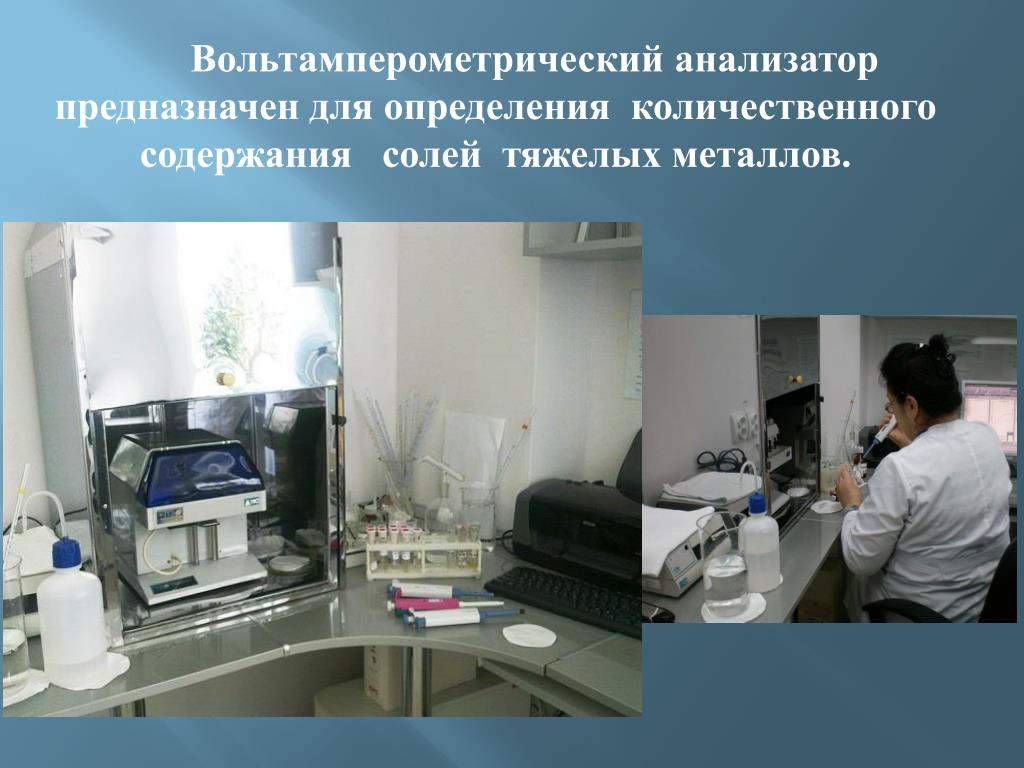 Вольтамперометрический анализатор предназначен для определения количественного содержания солей тяжелых металлов.